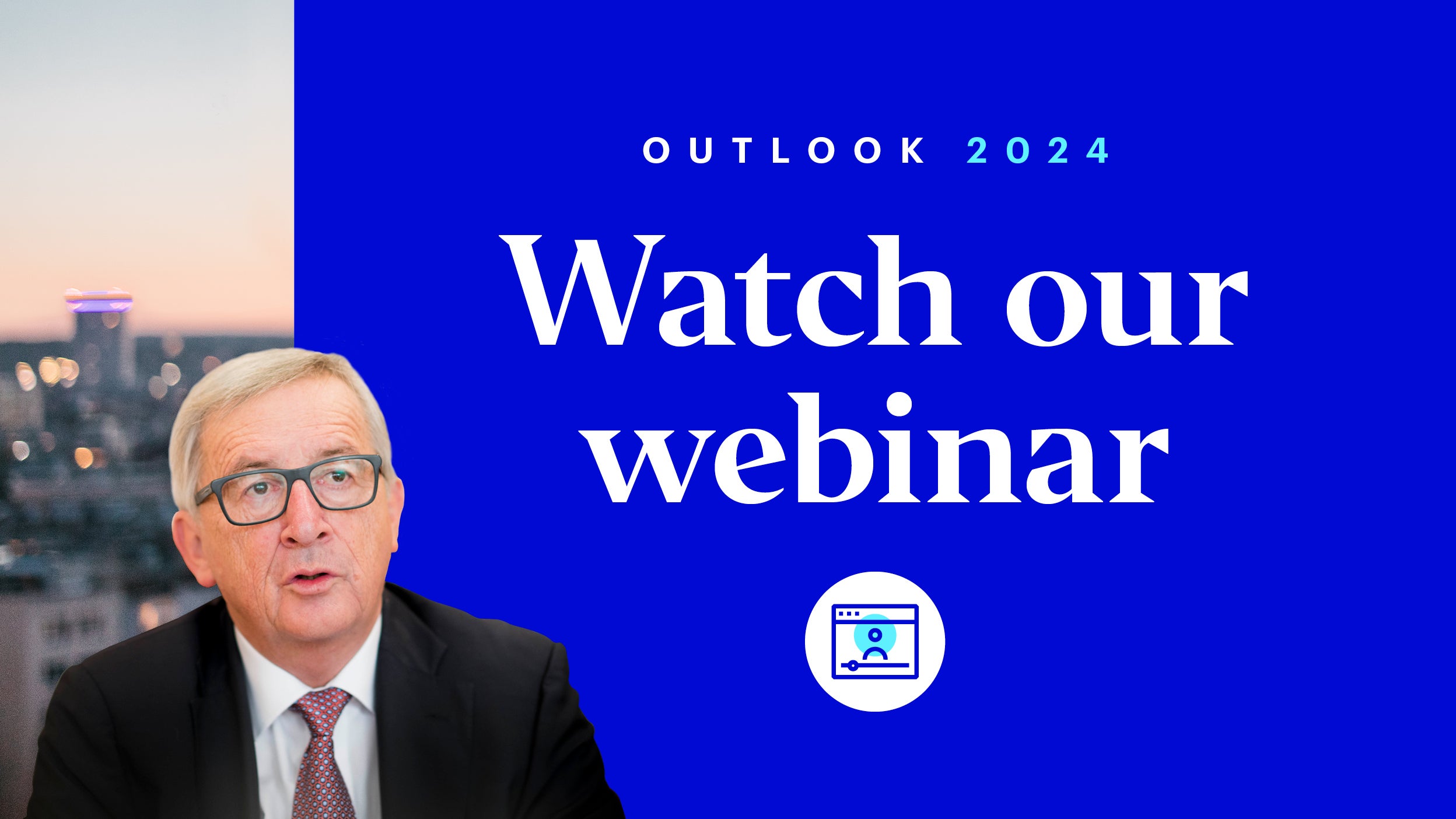 OUTLOOK 2024

Watch our webinar